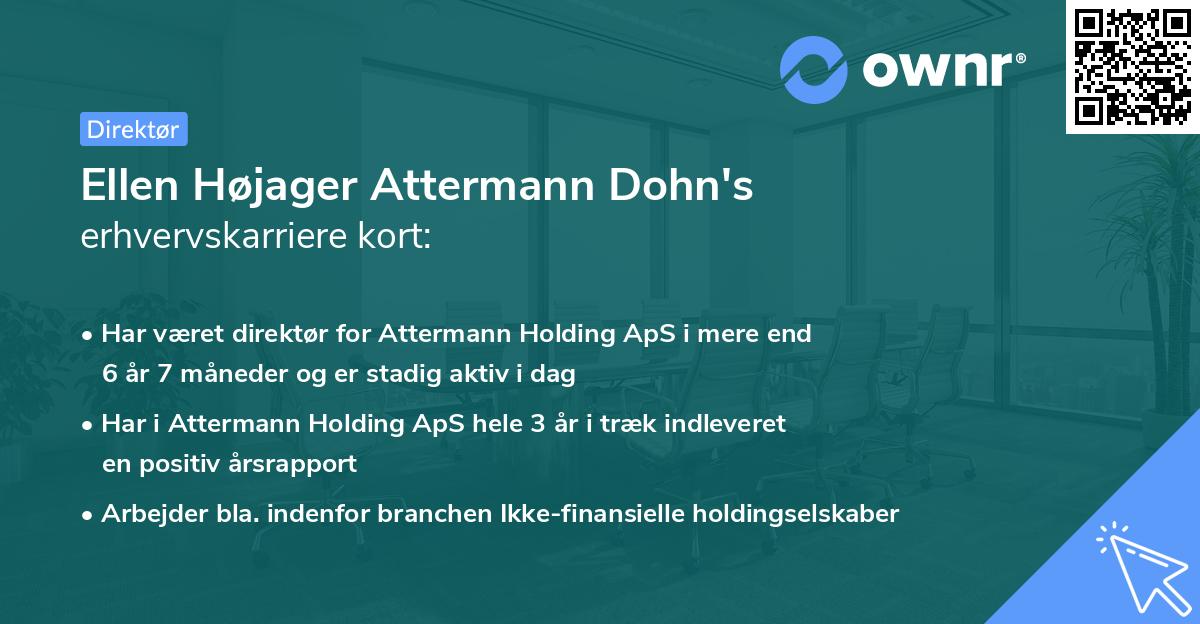 ownr®

Direktør

Ellen Højager Attermann Dohn's
erhvervskarriere kort:

• Har været direktør for Attermann Holding ApS i mere end 6 år 7 måneder og er stadig aktiv i dag
• Har i Attermann Holding ApS hele 3 år i træk indleveret en positiv årsrapport
• Arbejder bla. indenfor branchen Ikke-finansielle holdingselskaber